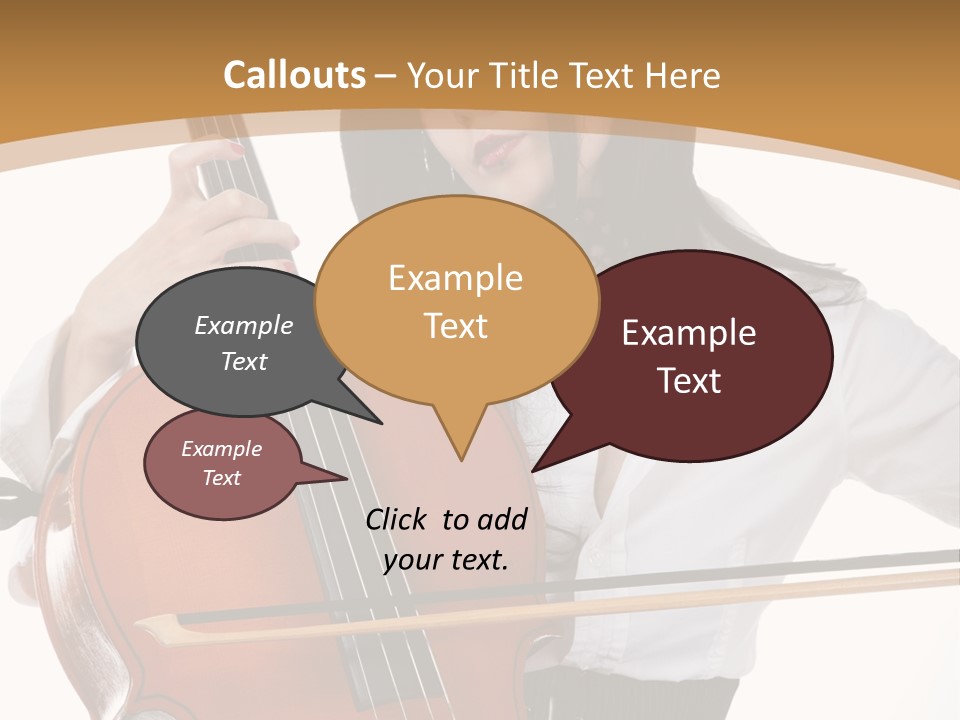 Callouts – Your Title Text Here

Example Text

Example Text

Example Text

Example Text

Click to add your text.